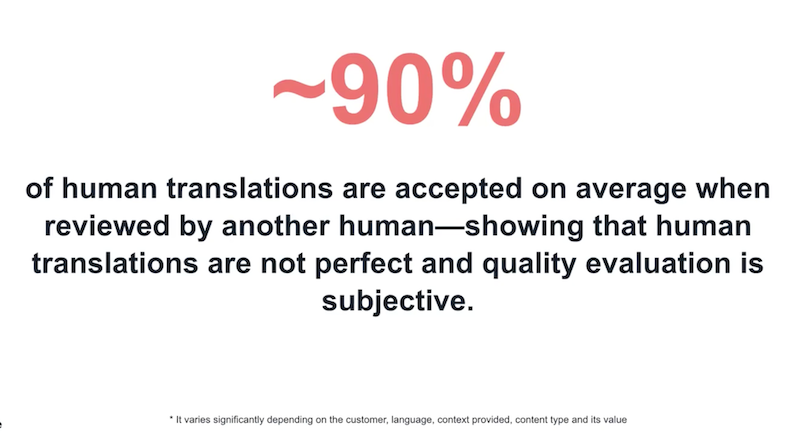 ~90%

of human translations are accepted on average when reviewed by another human—showing that human translations are not perfect and quality evaluation is subjective.

* It varies significantly depending on the customer, language, context provided, content type and its value